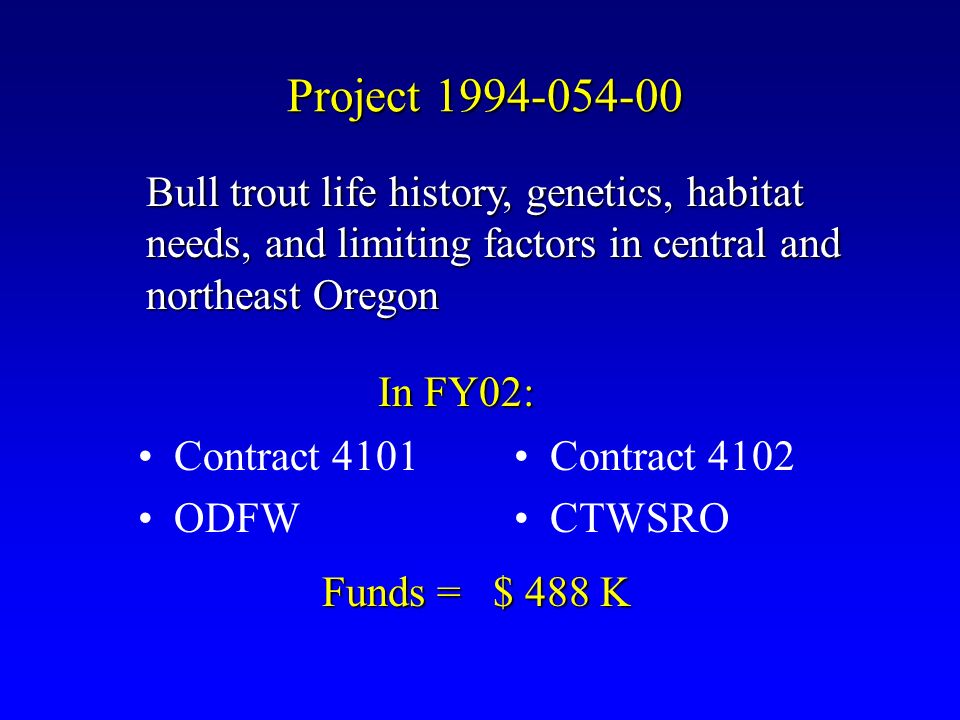 Project 1994-054-00

Bull trout life history, genetics, habitat needs, and limiting factors in central and northeast Oregon

In FY02:

• Contract 4101
• ODFW

• Contract 4102
• CTWSRO

Funds = $ 488 K